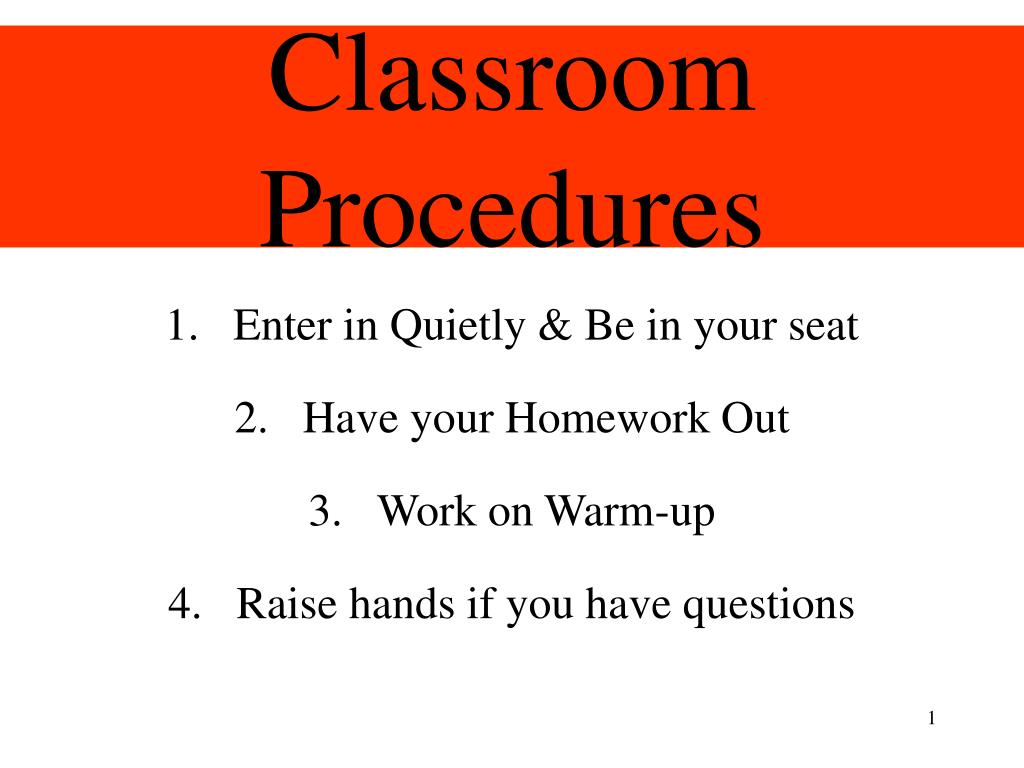 Classroom Procedures

1. Enter in Quietly & Be in your seat

2. Have your Homework Out

3. Work on Warm-up

4. Raise hands if you have questions

1